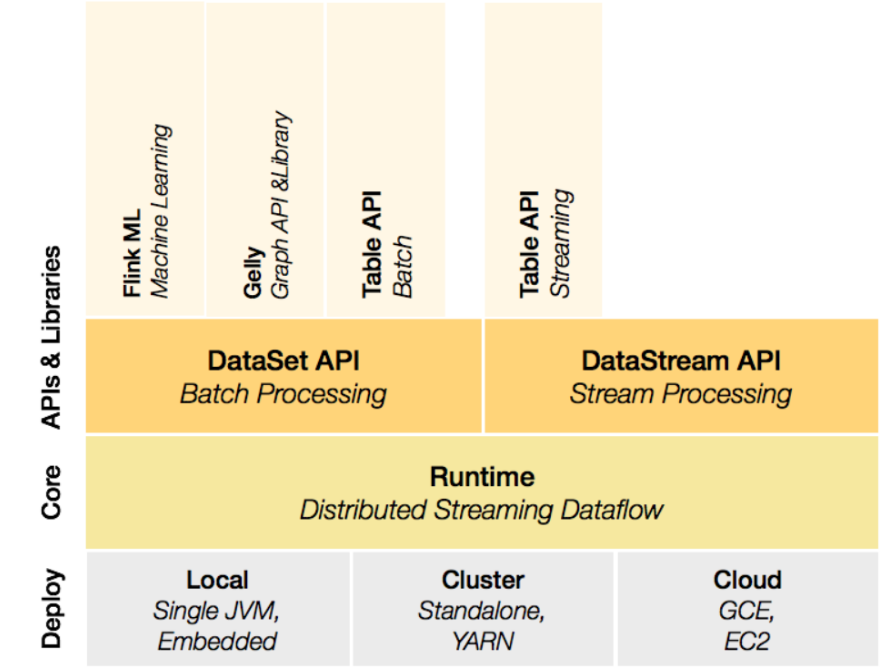 APIs & Libraries

Flink ML
Machine Learning

Gelly
Graph API &Library

Table API
Batch

Table API
Streaming

DataSet API
Batch Processing

DataStream API
Stream Processing

Core

Runtime
Distributed Streaming Dataflow

Deploy

Local
Single JVM, Embedded

Cluster
Standalone, YARN

Cloud
GCE, EC2